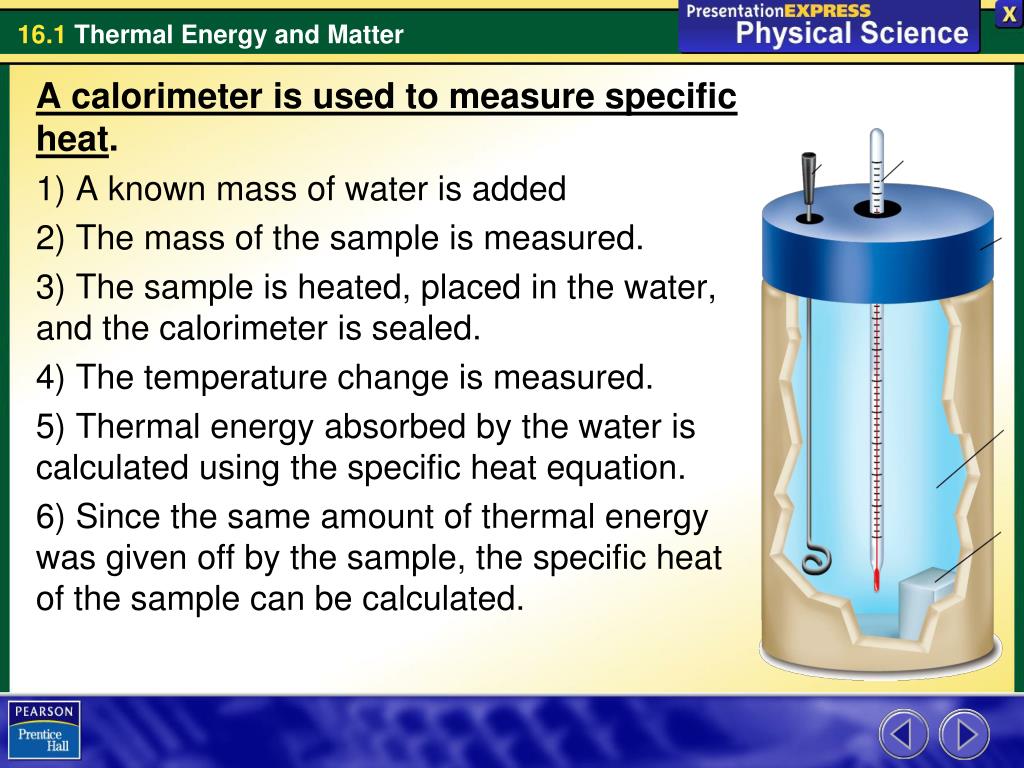 16.1 Thermal Energy and Matter

PresentationEXPRESS
Physical Science

X

A calorimeter is used to measure specific heat.

1) A known mass of water is added

2) The mass of the sample is measured.

3) The sample is heated, placed in the water, and the calorimeter is sealed.

4) The temperature change is measured.

5) Thermal energy absorbed by the water is calculated using the specific heat equation.

6) Since the same amount of thermal energy was given off by the sample, the specific heat of the sample can be calculated.

PEARSON
Prentice Hall